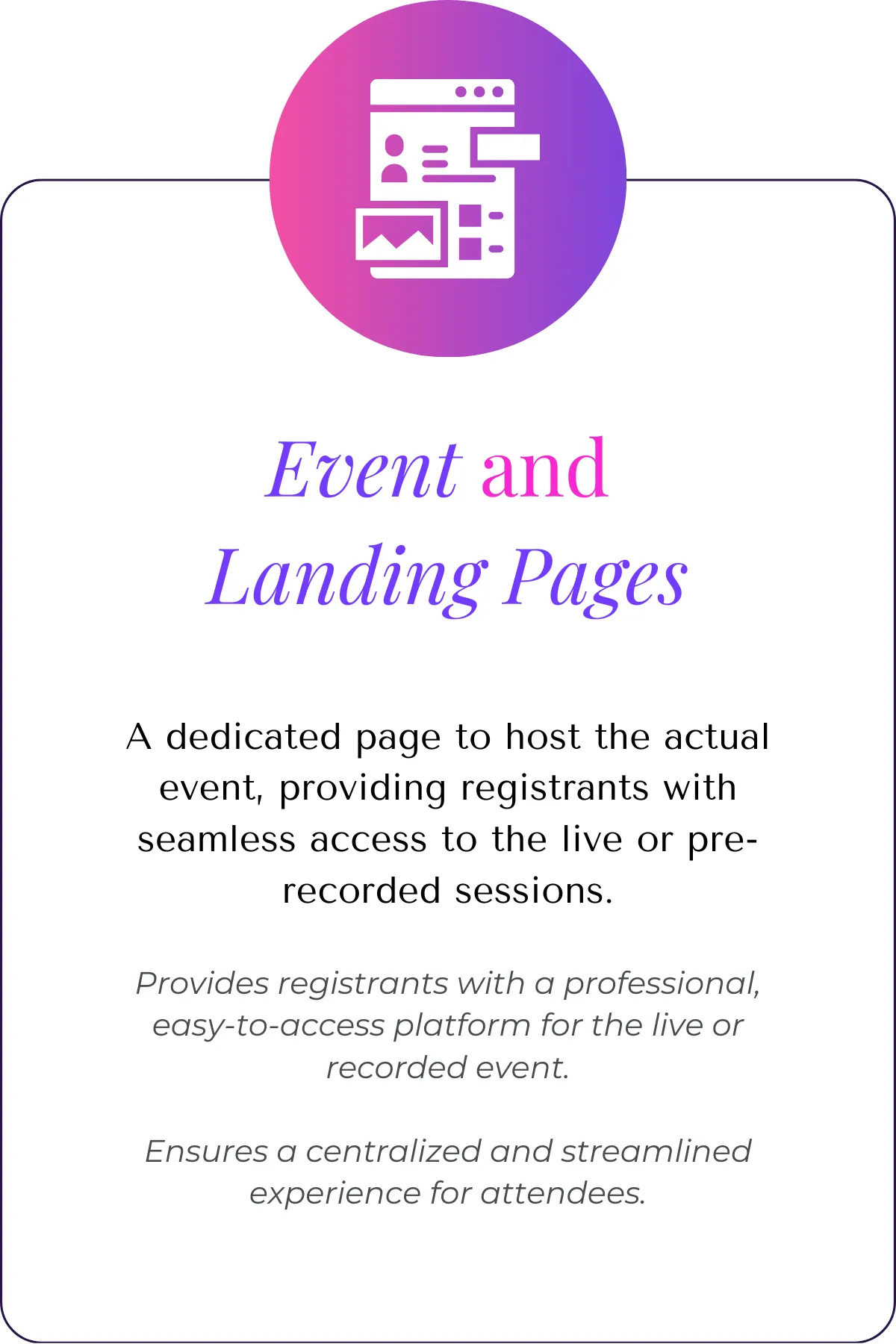 Event and Landing Pages

A dedicated page to host the actual event, providing registrants with seamless access to the live or pre-recorded sessions.

Provides registrants with a professional, easy-to-access platform for the live or recorded event.

Ensures a centralized and streamlined experience for attendees.